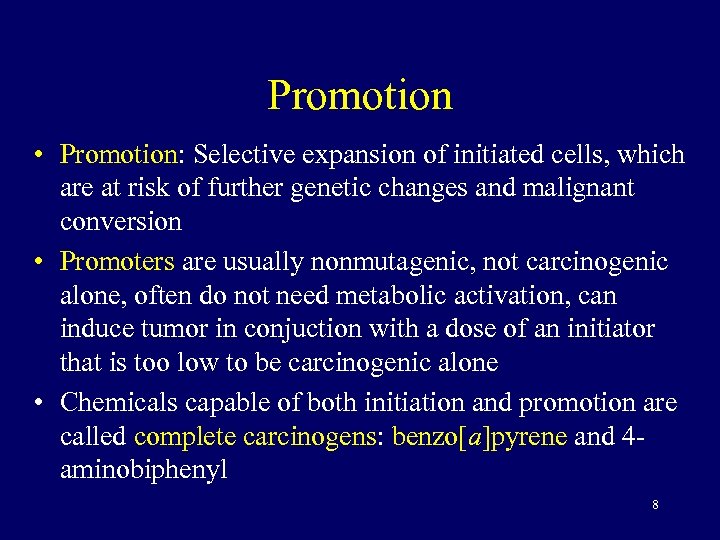 Promotion

• Promotion: Selective expansion of initiated cells, which are at risk of further genetic changes and malignant conversion

• Promoters are usually nonmutagenic, not carcinogenic alone, often do not need metabolic activation, can induce tumor in conjuction with a dose of an initiator that is too low to be carcinogenic alone

• Chemicals capable of both initiation and promotion are called complete carcinogens: benzo[a]pyrene and 4-aminobiphenyl

8